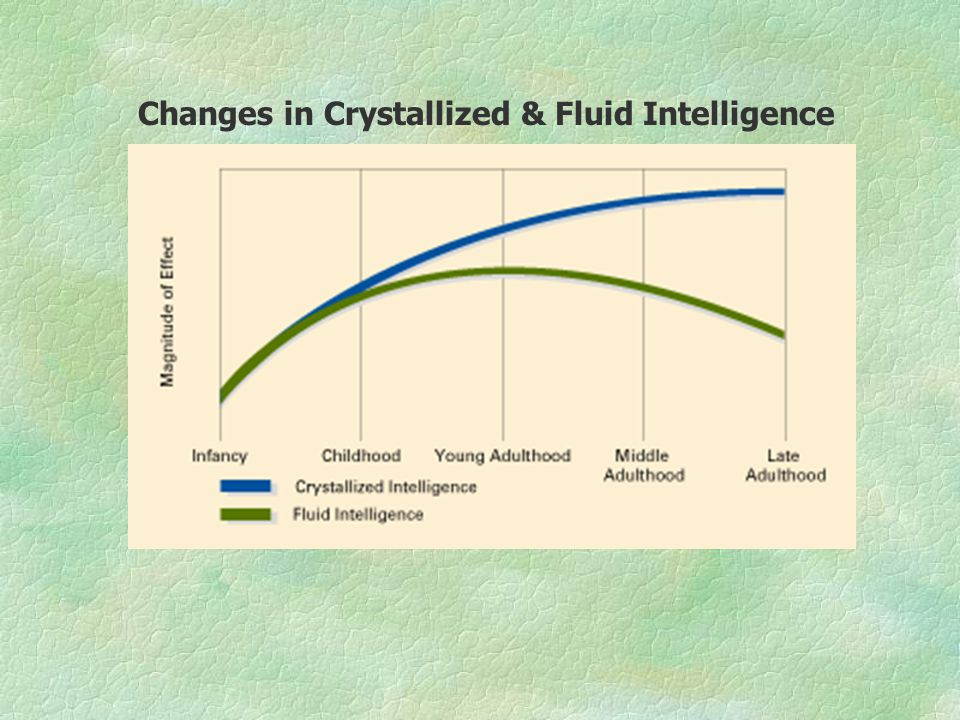 Changes in Crystallized & Fluid Intelligence

Magnitude of Effect

Infancy
Childhood
Young Adulthood
Middle Adulthood
Late Adulthood

Crystallized Intelligence
Fluid Intelligence